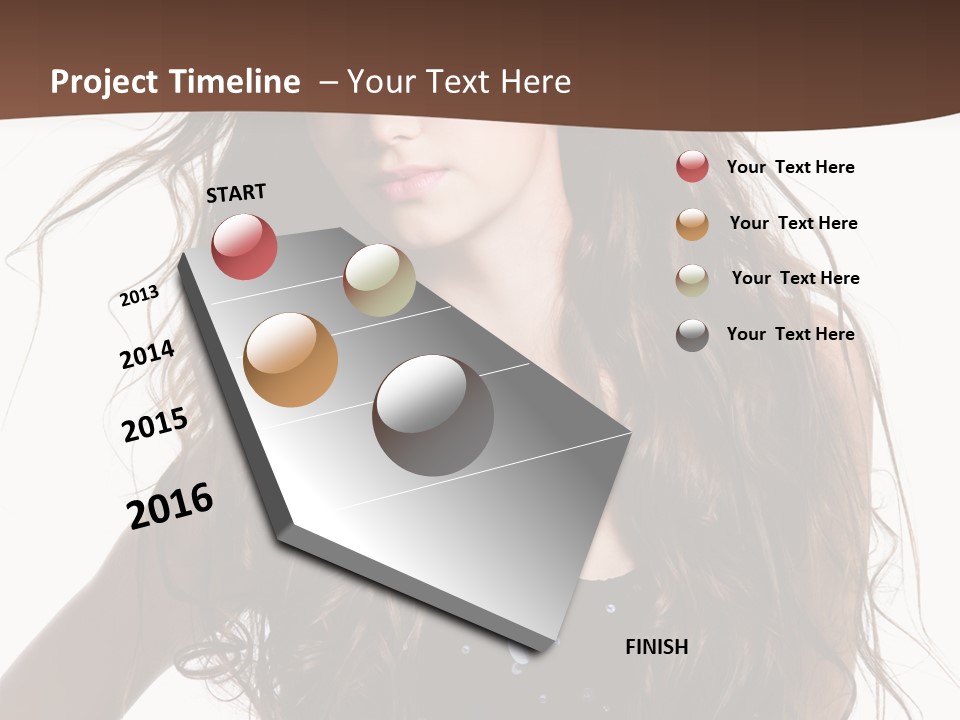 Project Timeline – Your Text Here

START

2013

2014

2015

2016

FINISH

Your Text Here

Your Text Here

Your Text Here

Your Text Here